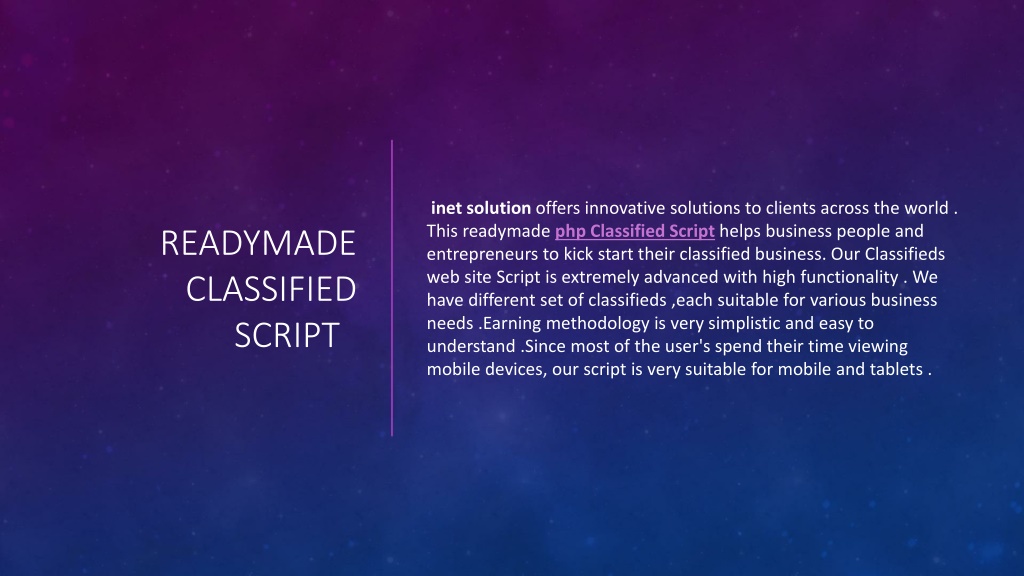 READYMADE CLASSIFIED SCRIPT

inet solution offers innovative solutions to clients across the world . This readymade php Classified Script helps business people and entrepreneurs to kick start their classified business. Our Classifieds web site Script is extremely advanced with high functionality . We have different set of classifieds ,each suitable for various business needs .Earning methodology is very simplistic and easy to understand .Since most of the user's spend their time viewing mobile devices, our script is very suitable for mobile and tablets .